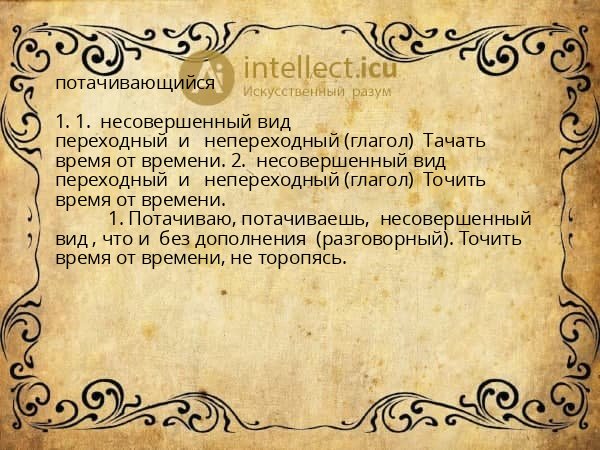 intellect.icu
Искусственный разум

потачивающийся

1. 1. несовершенный вид переходный и непереходный (глагол) Тачать время от времени. 2. несовершенный вид переходный и непереходный (глагол) Точить время от времени.

1. Потачиваю, потачиваешь, несовершенный вид , что и без дополнения (разговорный). Точить время от времени, не торопясь.